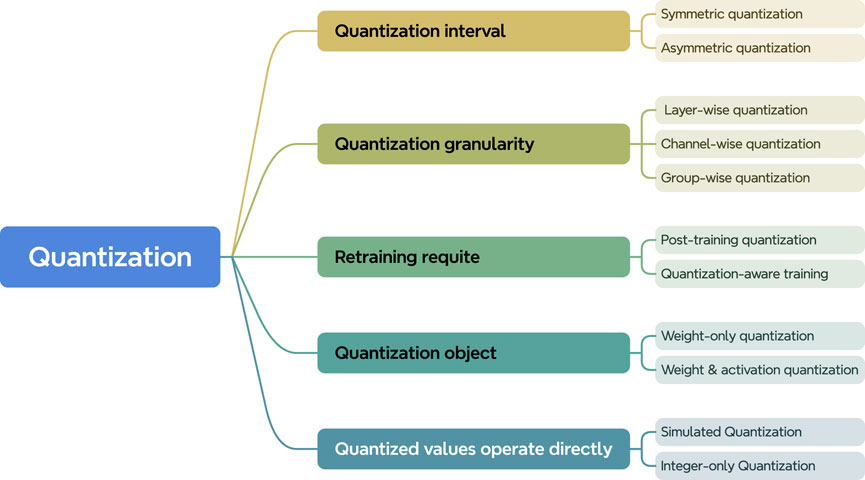 Quantization

Quantization interval
Symmetric quantization
Asymmetric quantization

Quantization granularity
Layer-wise quantization
Channel-wise quantization
Group-wise quantization

Retraining requite
Post-training quantization
Quantization-aware training

Quantization object
Weight-only quantization
Weight & activation quantization

Quantized values operate directly
Simulated Quantization
Integer-only Quantization